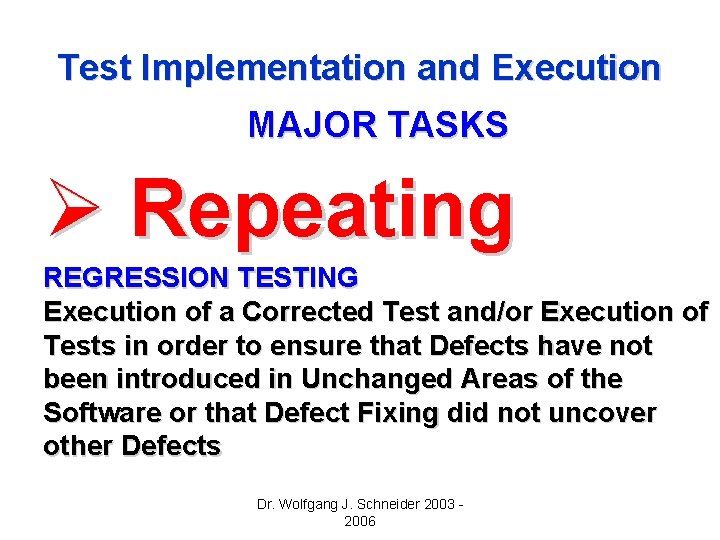 Test Implementation and Execution

MAJOR TASKS

➢ Repeating

REGRESSION TESTING
Execution of a Corrected Test and/or Execution of Tests in order to ensure that Defects have not been introduced in Unchanged Areas of the Software or that Defect Fixing did not uncover other Defects

Dr. Wolfgang J. Schneider 2003 - 2006